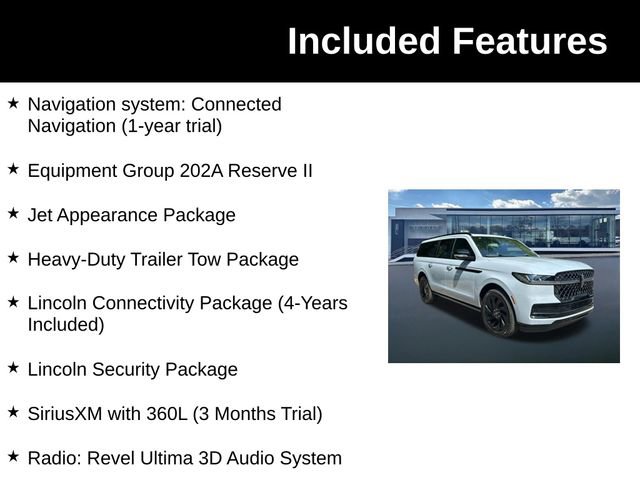 Included Features

★ Navigation system: Connected Navigation (1-year trial)

★ Equipment Group 202A Reserve II

★ Jet Appearance Package

★ Heavy-Duty Trailer Tow Package

★ Lincoln Connectivity Package (4-Years Included)

★ Lincoln Security Package

★ SiriusXM with 360L (3 Months Trial)

★ Radio: Revel Ultima 3D Audio System